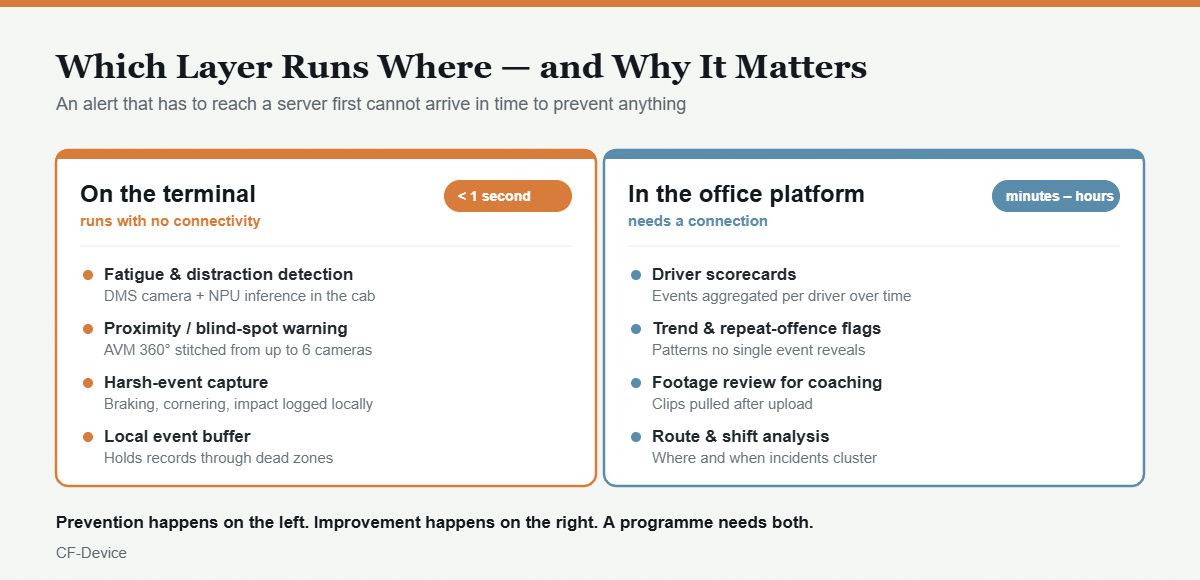 Which Layer Runs Where — and Why It Matters

An alert that has to reach a server first cannot arrive in time to prevent anything

On the terminal
runs with no connectivity
< 1 second

Fatigue & distraction detection
DMS camera + NPU inference in the cab

Proximity / blind-spot warning
AVM 360° stitched from up to 6 cameras

Harsh-event capture
Braking, cornering, impact logged locally

Local event buffer
Holds records through dead zones

In the office platform
needs a connection
minutes – hours

Driver scorecards
Events aggregated per driver over time

Trend & repeat-offence flags
Patterns no single event reveals

Footage review for coaching
Clips pulled after upload

Route & shift analysis
Where and when incidents cluster

Prevention happens on the left. Improvement happens on the right. A programme needs both.

CF-Device